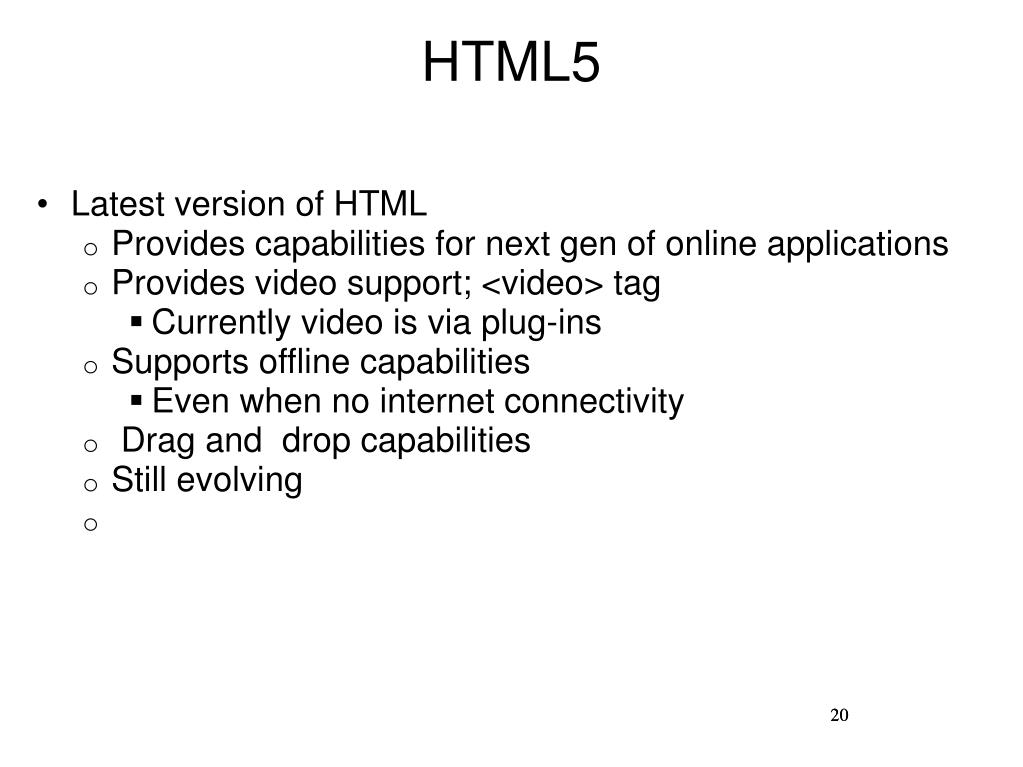 HTML5

• Latest version of HTML
  o Provides capabilities for next gen of online applications
  o Provides video support; <video> tag
    ▪ Currently video is via plug-ins
  o Supports offline capabilities
    ▪ Even when no internet connectivity
  o Drag and drop capabilities
  o Still evolving
  o

20